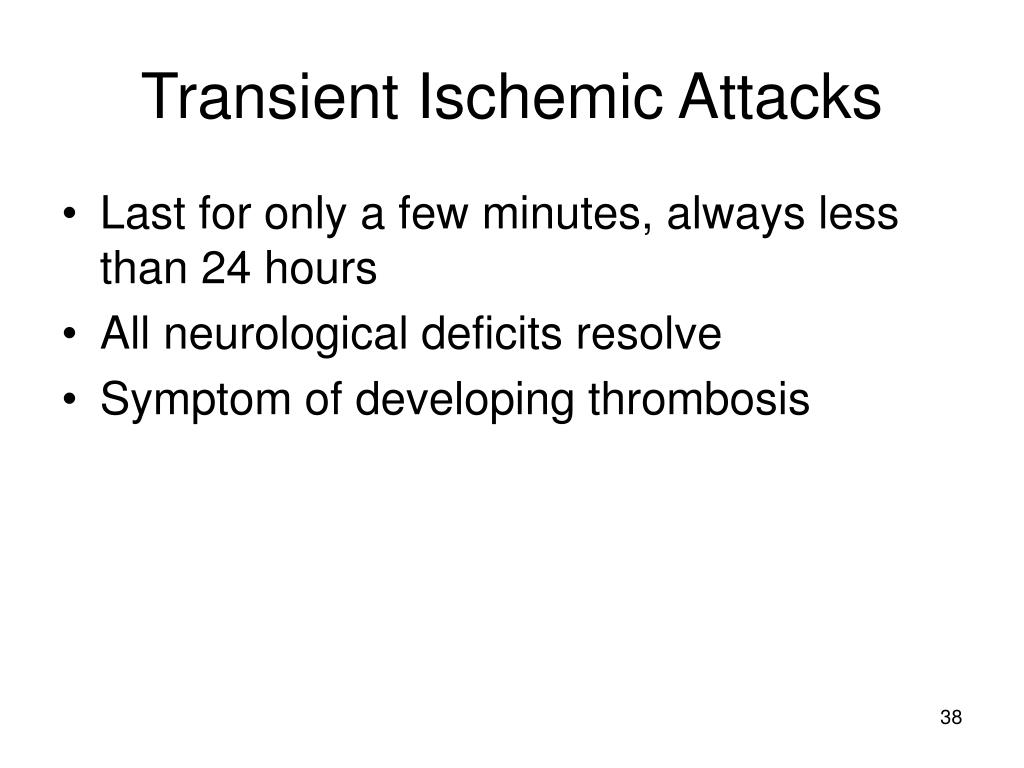 Transient Ischemic Attacks

• Last for only a few minutes, always less than 24 hours
• All neurological deficits resolve
• Symptom of developing thrombosis

38